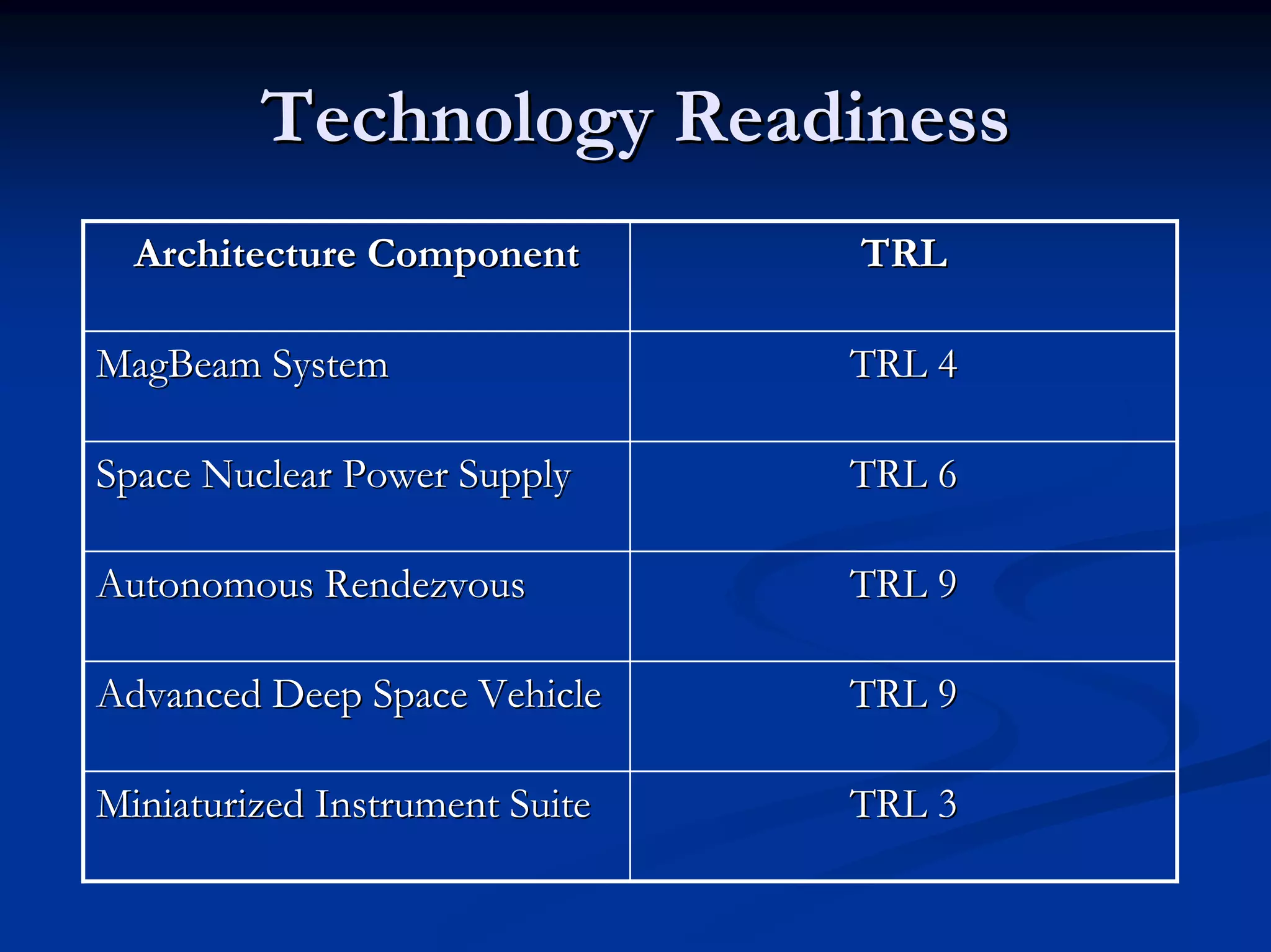 Technology Readiness

| Architecture Component | TRL |
|---|---|
| MagBeam System | TRL 4 |
| Space Nuclear Power Supply | TRL 6 |
| Autonomous Rendezvous | TRL 9 |
| Advanced Deep Space Vehicle | TRL 9 |
| Miniaturized Instrument Suite | TRL 3 |